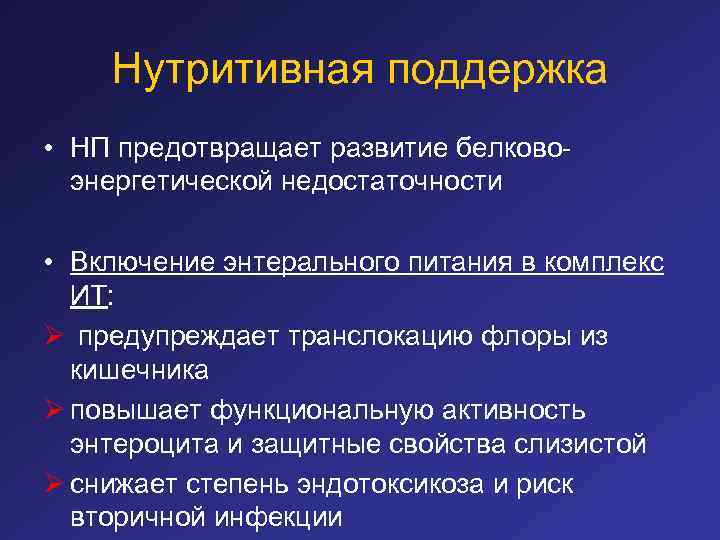 Нутритивная поддержка

• НП предотвращает развитие белково-энергетической недостаточности

• Включение энтерального питания в комплекс ИТ:

➢ предупреждает транслокацию флоры из кишечника

➢ повышает функциональную активность энтероцита и защитные свойства слизистой

➢ снижает степень эндотоксикоза и риск вторичной инфекции